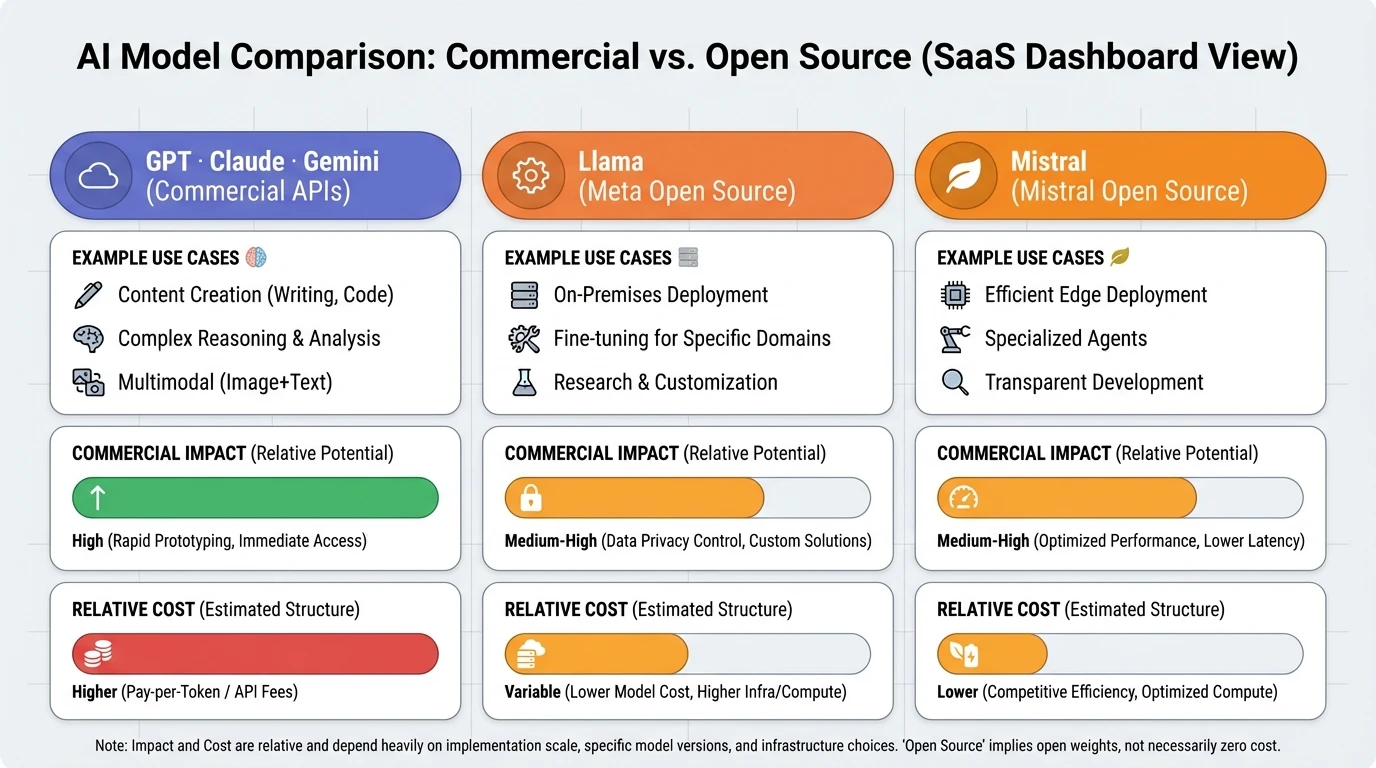 AI Model Comparison: Commercial vs. Open Source (SaaS Dashboard View)

GPT · Claude · Gemini
(Commercial APIs)

EXAMPLE USE CASES
Content Creation (Writing, Code)
Complex Reasoning & Analysis
Multimodal (Image+Text)

COMMERCIAL IMPACT (Relative Potential)
High (Rapid Prototyping, Immediate Access)

RELATIVE COST (Estimated Structure)
Higher (Pay-per-Token / API Fees)

Llama
(Meta Open Source)

EXAMPLE USE CASES
On-Premises Deployment
Fine-tuning for Specific Domains
Research & Customization

COMMERCIAL IMPACT (Relative Potential)
Medium-High (Data Privacy Control, Custom Solutions)

RELATIVE COST (Estimated Structure)
Variable (Lower Model Cost, Higher Infra/Compute)

Mistral
(Mistral Open Source)

EXAMPLE USE CASES
Efficient Edge Deployment
Specialized Agents
Transparent Development

COMMERCIAL IMPACT (Relative Potential)
Medium-High (Optimized Performance, Lower Latency)

RELATIVE COST (Estimated Structure)
Lower (Competitive Efficiency, Optimized Compute)

Note: Impact and Cost are relative and depend heavily on implementation scale, specific model versions, and infrastructure choices. 'Open Source' implies open weights, not necessarily zero cost.